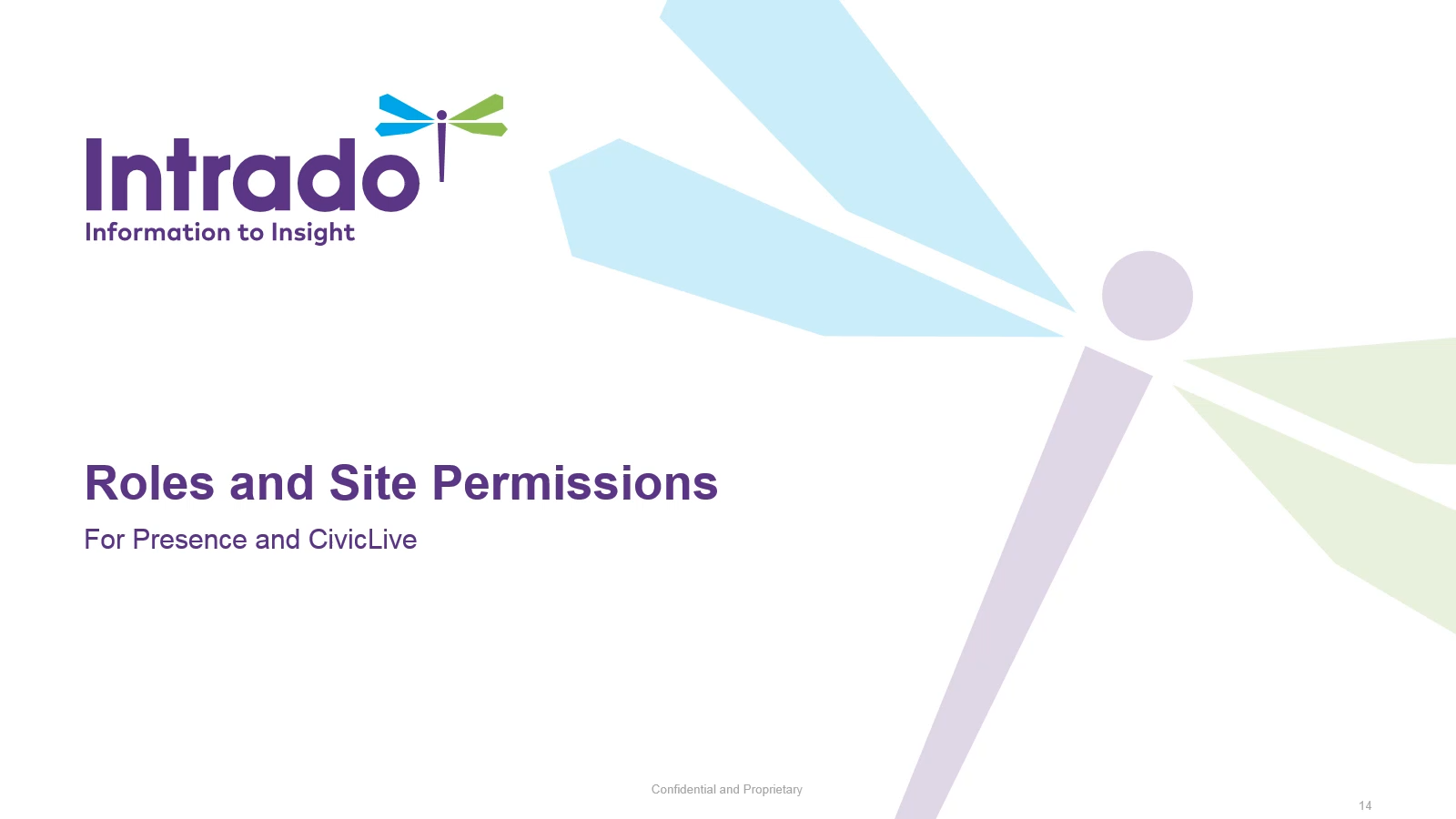 Intrado
Information to Insight

Roles and Site Permissions

For Presence and CivicLive

Confidential and Proprietary

14